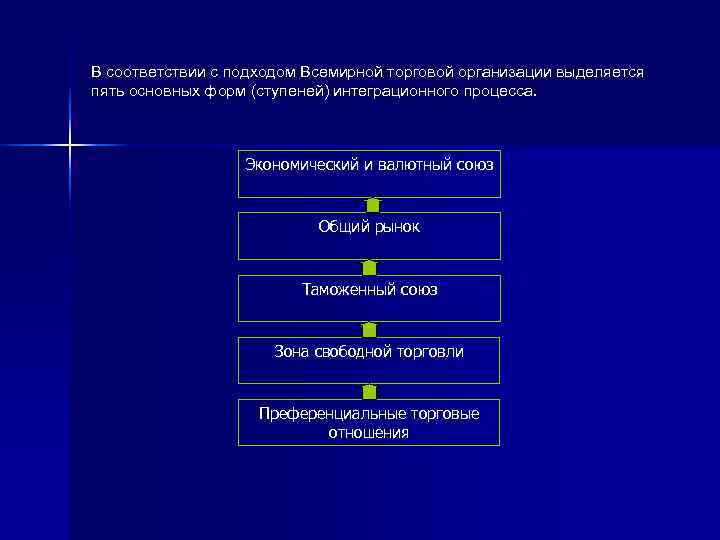 В соответствии с подходом Всемирной торговой организации выделяется пять основных форм (ступеней) интеграционного процесса.

Экономический и валютный союз

Общий рынок

Таможенный союз

Зона свободной торговли

Преференциальные торговые отношения